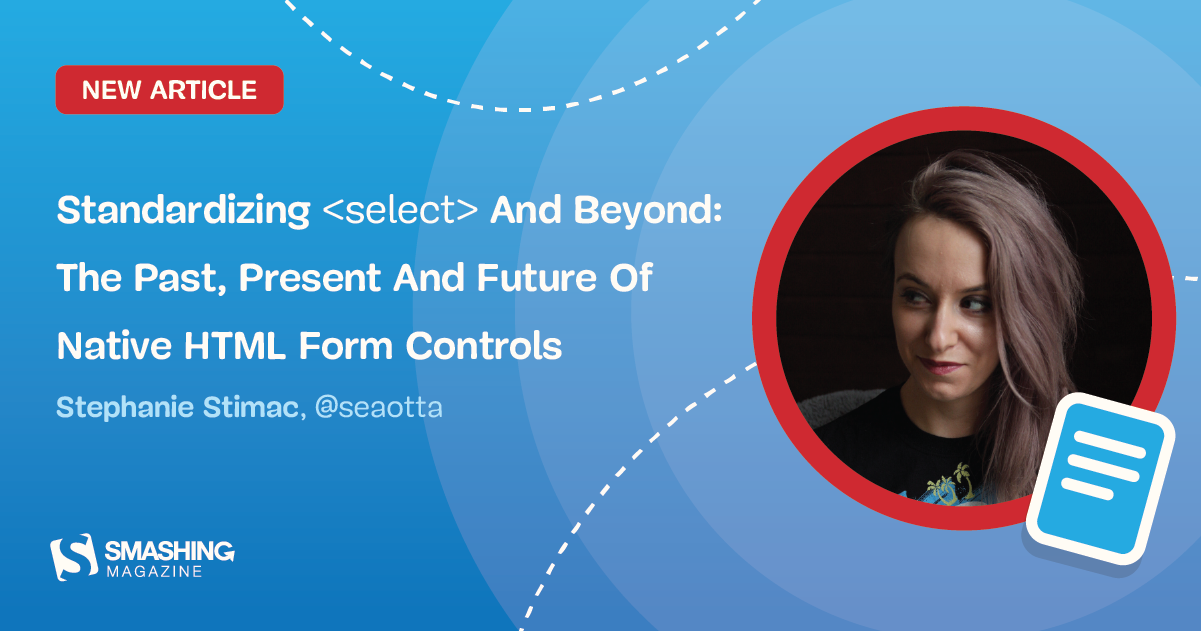 NEW ARTICLE

Standardizing <select> And Beyond: The Past, Present And Future Of Native HTML Form Controls

Stephanie Stimac, @seaotta

SMASHING MAGAZINE